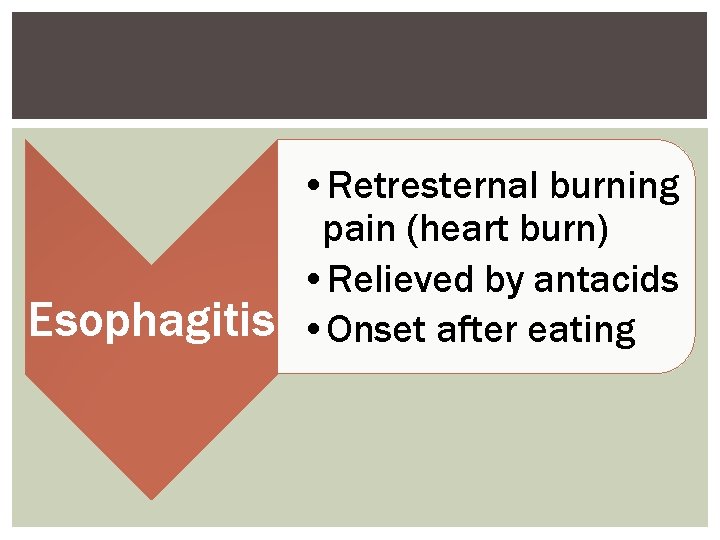 Esophagitis

• Retresternal burning pain (heart burn)
• Relieved by antacids
• Onset after eating